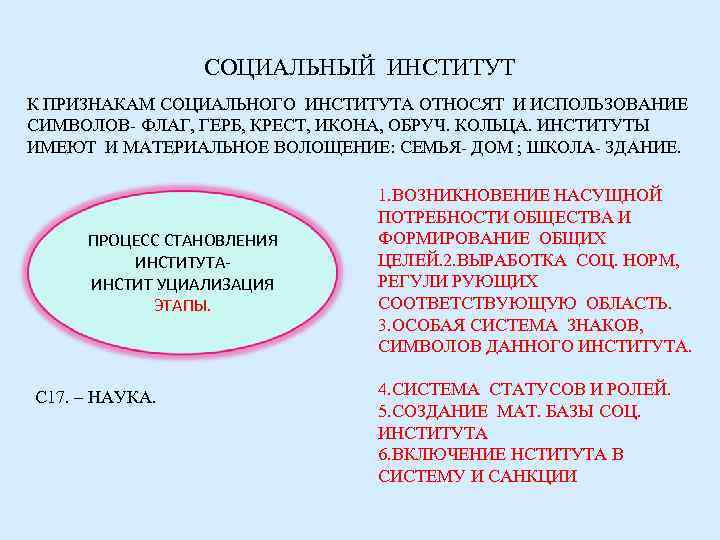 СОЦИАЛЬНЫЙ ИНСТИТУТ

К ПРИЗНАКАМ СОЦИАЛЬНОГО ИНСТИТУТА ОТНОСЯТ И ИСПОЛЬЗОВАНИЕ СИМВОЛОВ- ФЛАГ, ГЕРБ, КРЕСТ, ИКОНА, ОБРУЧ. КОЛЬЦА. ИНСТИТУТЫ ИМЕЮТ И МАТЕРИАЛЬНОЕ ВОЛОЩЕНИЕ: СЕМЬЯ- ДОМ ; ШКОЛА- ЗДАНИЕ.

ПРОЦЕСС СТАНОВЛЕНИЯ ИНСТИТУТА- ИНСТИТ УЦИАЛИЗАЦИЯ ЭТАПЫ.

С17. – НАУКА.

1.ВОЗНИКНОВЕНИЕ НАСУЩНОЙ ПОТРЕБНОСТИ ОБЩЕСТВА И ФОРМИРОВАНИЕ ОБЩИХ ЦЕЛЕЙ.2.ВЫРАБОТКА СОЦ. НОРМ, РЕГУЛИ РУЮЩИХ СООТВЕТСТВУЮЩУЮ ОБЛАСТЬ. 3.ОСОБАЯ СИСТЕМА ЗНАКОВ, СИМВОЛОВ ДАННОГО ИНСТИТУТА.

4.СИСТЕМА СТАТУСОВ И РОЛЕЙ. 5.СОЗДАНИЕ МАТ. БАЗЫ СОЦ. ИНСТИТУТА 6.ВКЛЮЧЕНИЕ НСТИТУТА В СИСТЕМУ И САНКЦИИ